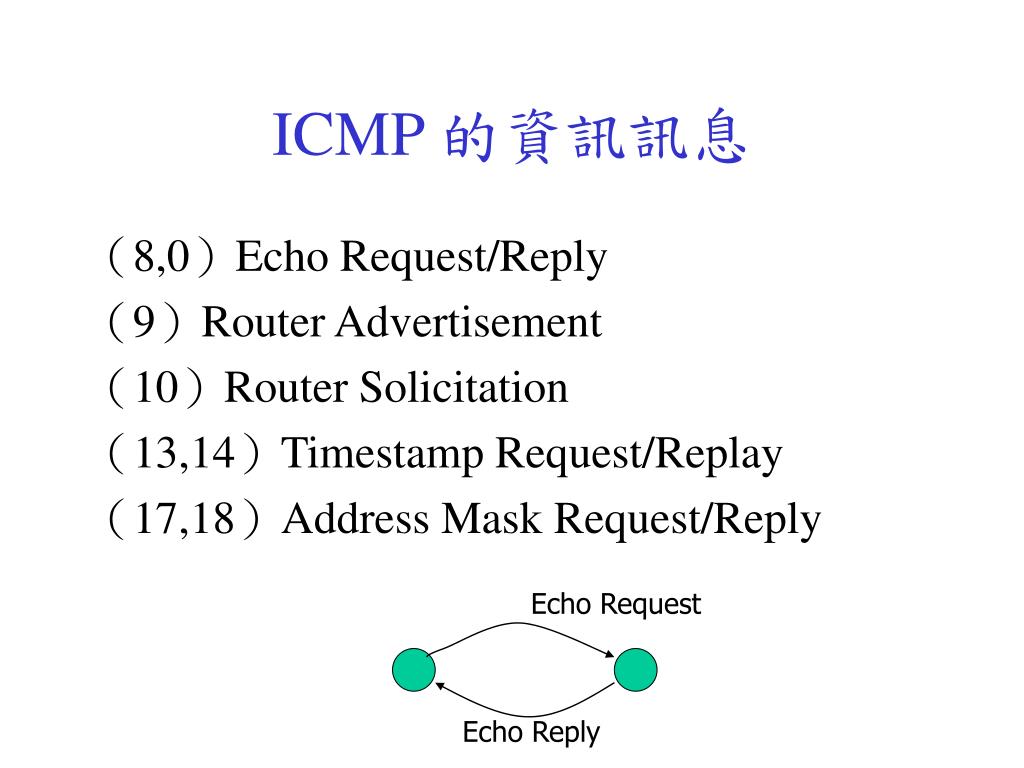 ICMP 的資訊訊息

（8,0）Echo Request/Reply
（9）Router Advertisement
（10）Router Solicitation
（13,14）Timestamp Request/Replay
（17,18）Address Mask Request/Reply

Echo Request

Echo Reply